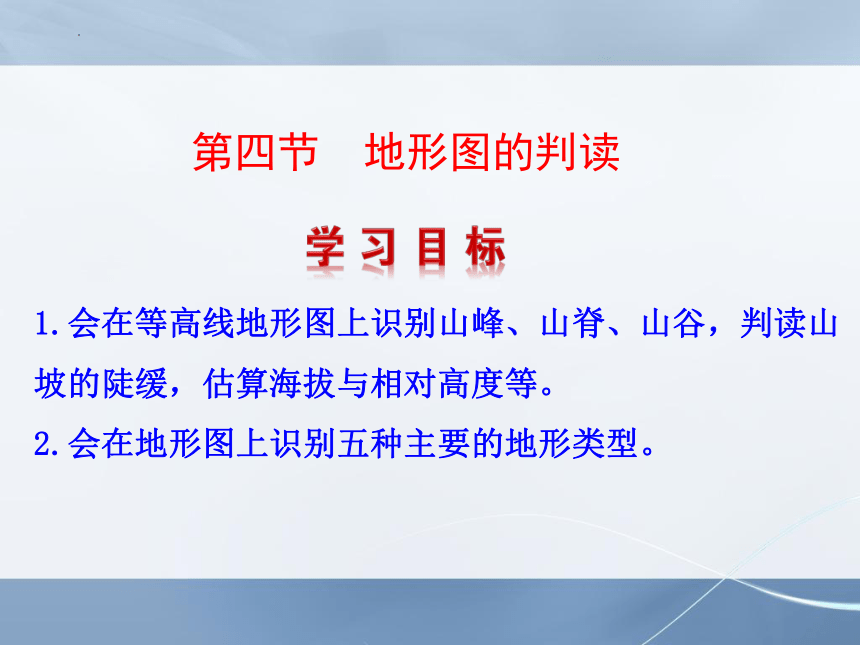 第四节　地形图的判读

学习目标

1.会在等高线地形图上识别山峰、山脊、山谷，判读山坡的陡缓，估算海拔与相对高度等。

2.会在地形图上识别五种主要的地形类型。